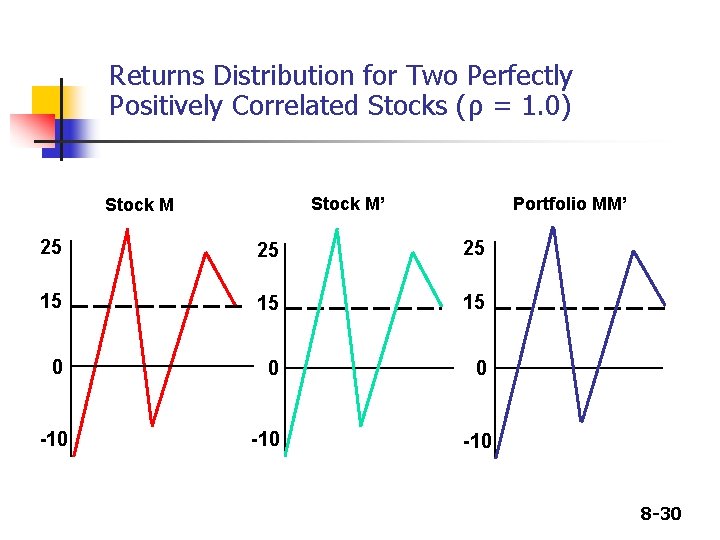 Returns Distribution for Two Perfectly Positively Correlated Stocks ($\rho = 1.0$)

Stock M

25

15

0

-10

Stock M'

25

15

0

-10

Portfolio MM'

25

15

0

-10

8-30